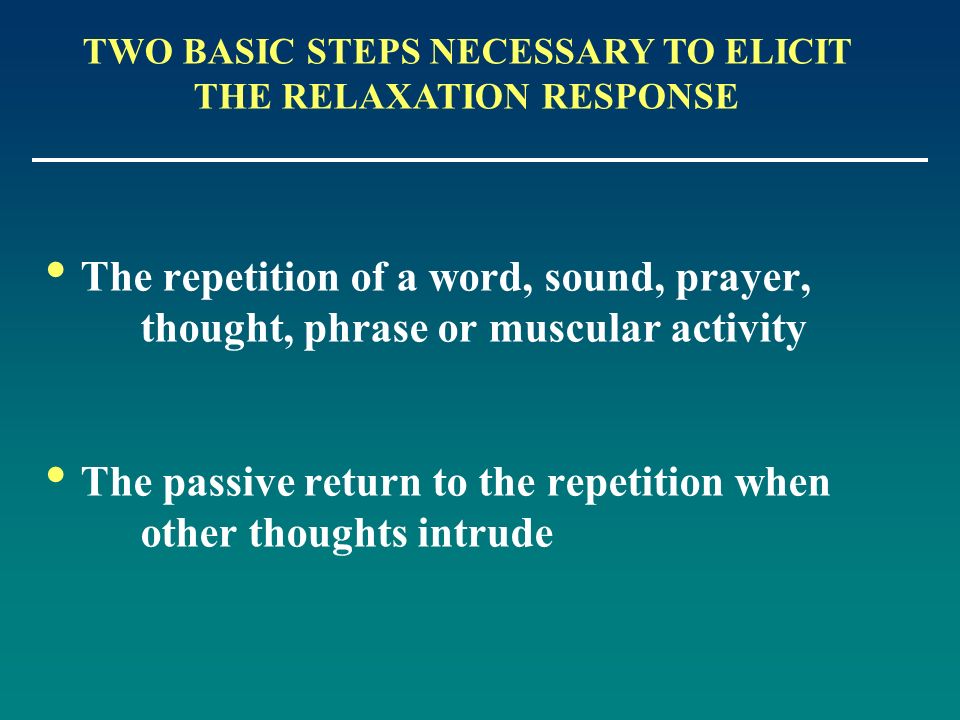 TWO BASIC STEPS NECESSARY TO ELICIT THE RELAXATION RESPONSE

• The repetition of a word, sound, prayer, thought, phrase or muscular activity

• The passive return to the repetition when other thoughts intrude